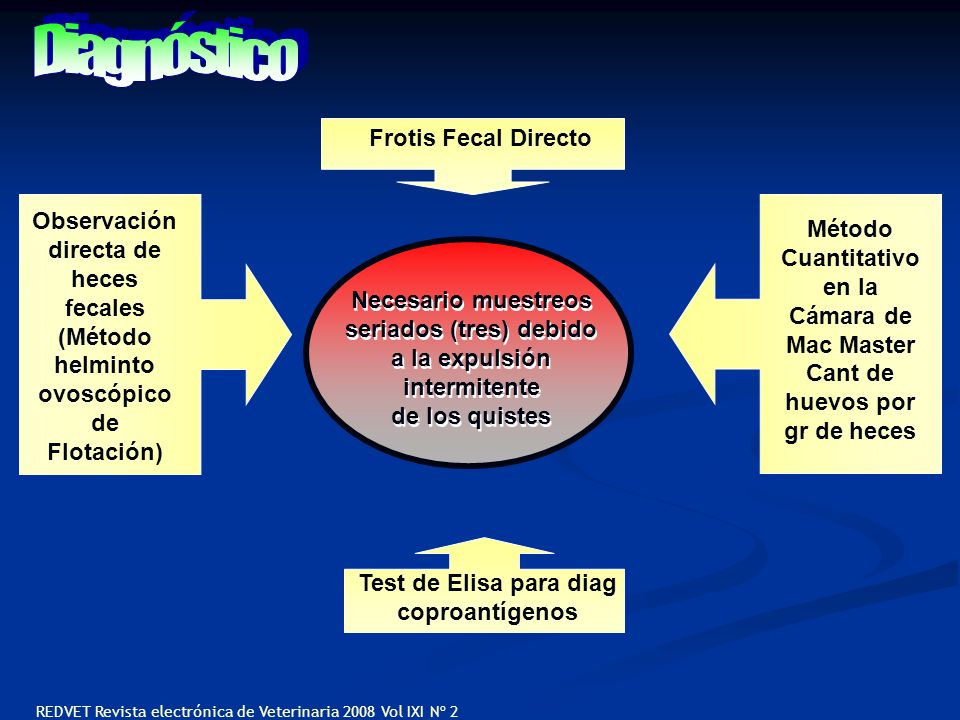 Diagnóstico

Frotis Fecal Directo

Observación directa de heces fecales (Método helminto ovoscópico de Flotación)

Necesario muestreos seriados (tres) debido a la expulsión intermitente de los quistes

Método Cuantitativo en la Cámara de Mac Master Cant de huevos por gr de heces

Test de Elisa para diag coproantígenos

REDVET Revista electrónica de Veterinaria 2008 Vol IXI Nº 2